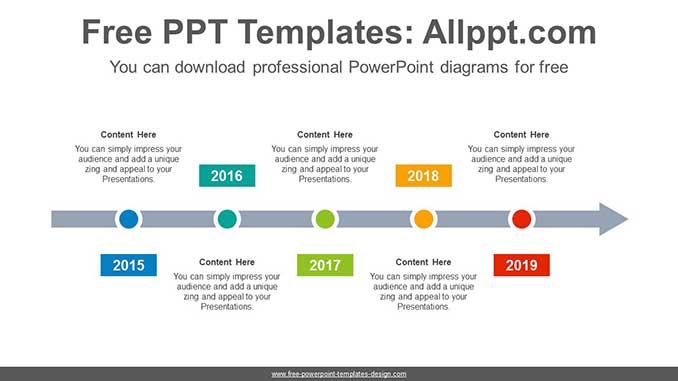 Free PPT Templates: Allppt.com

You can download professional PowerPoint diagrams for free

Content Here
You can simply impress your audience and add a unique zing and appeal to your Presentations.

2016

Content Here
You can simply impress your audience and add a unique zing and appeal to your Presentations.

2018

Content Here
You can simply impress your audience and add a unique zing and appeal to your Presentations.

2015

Content Here
You can simply impress your audience and add a unique zing and appeal to your Presentations.

2017

Content Here
You can simply impress your audience and add a unique zing and appeal to your Presentations.

2019

www.free-powerpoint-templates-design.com